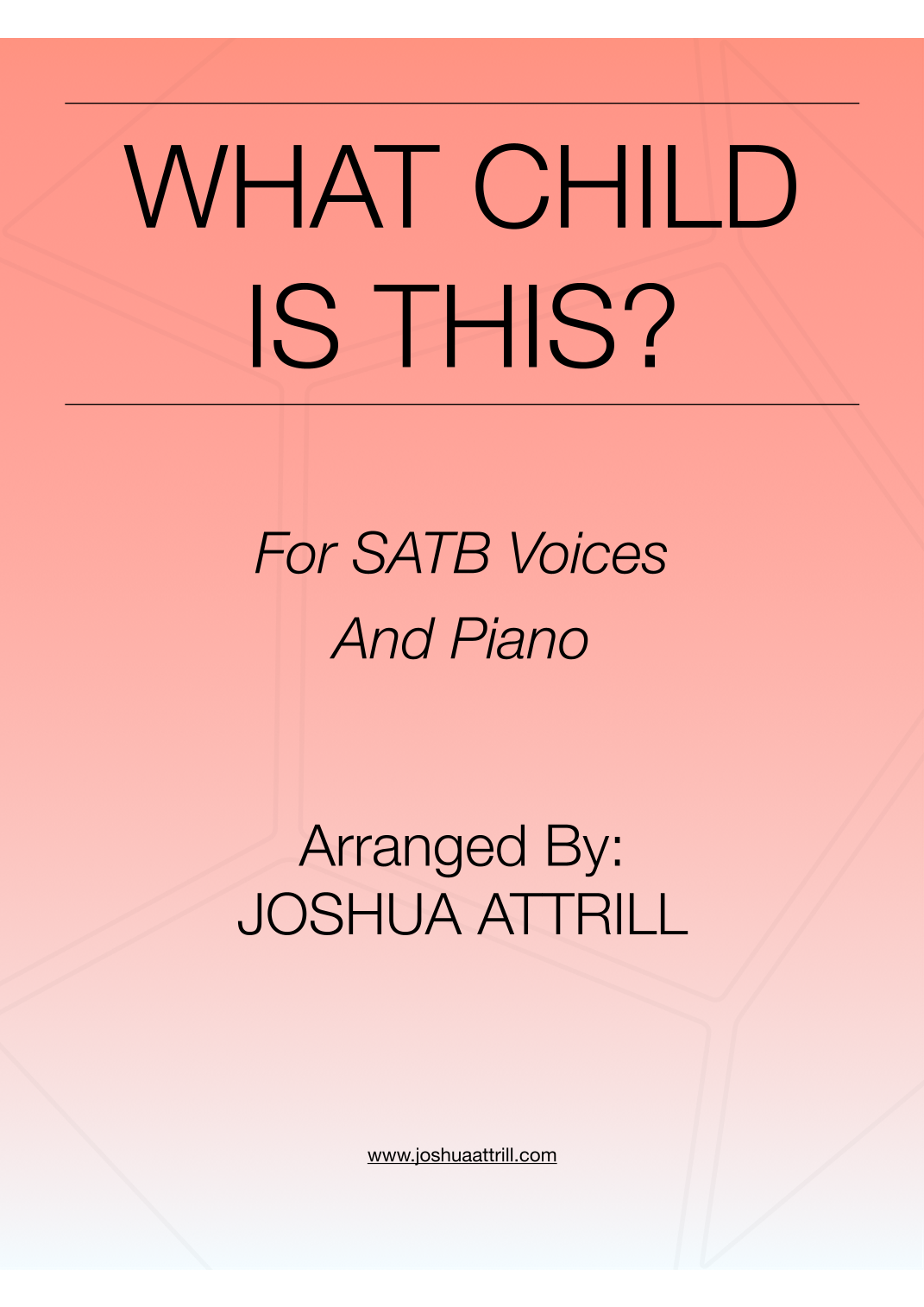 WHAT CHILD IS THIS?

For SATB Voices And Piano

Arranged By:
JOSHUA ATTRILL

www.joshuaattrill.com